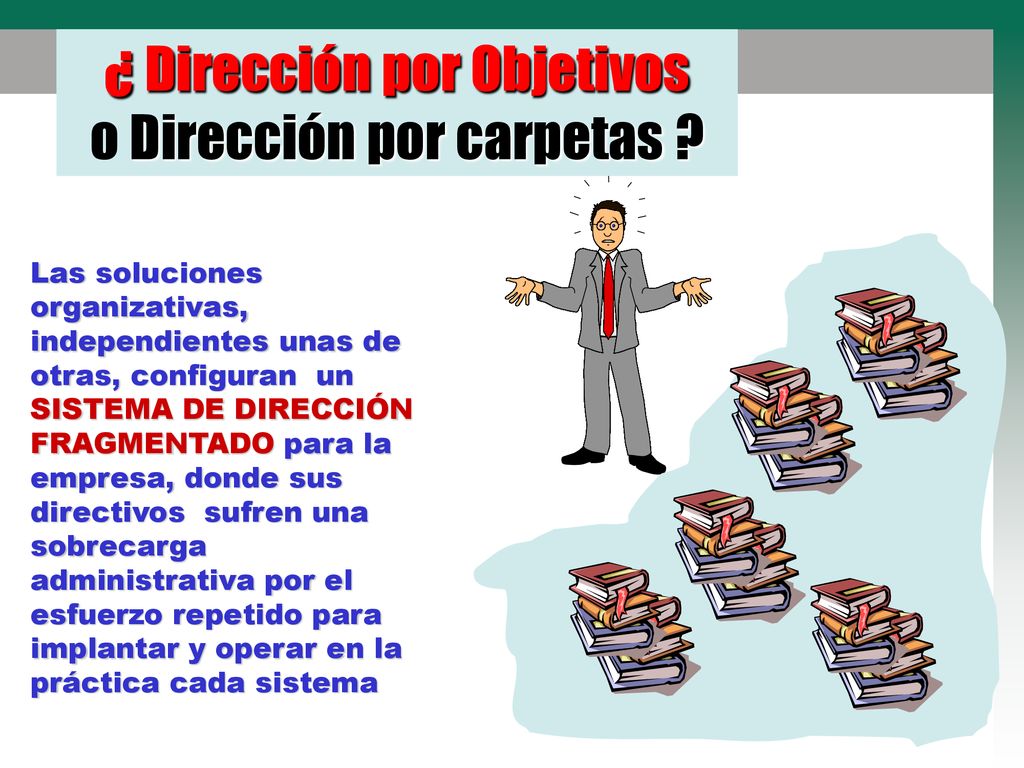 ¿ Dirección por Objetivos o Dirección por carpetas ?

Las soluciones organizativas, independientes unas de otras, configuran un SISTEMA DE DIRECCIÓN FRAGMENTADO para la empresa, donde sus directivos sufren una sobrecarga administrativa por el esfuerzo repetido para implantar y operar en la práctica cada sistema